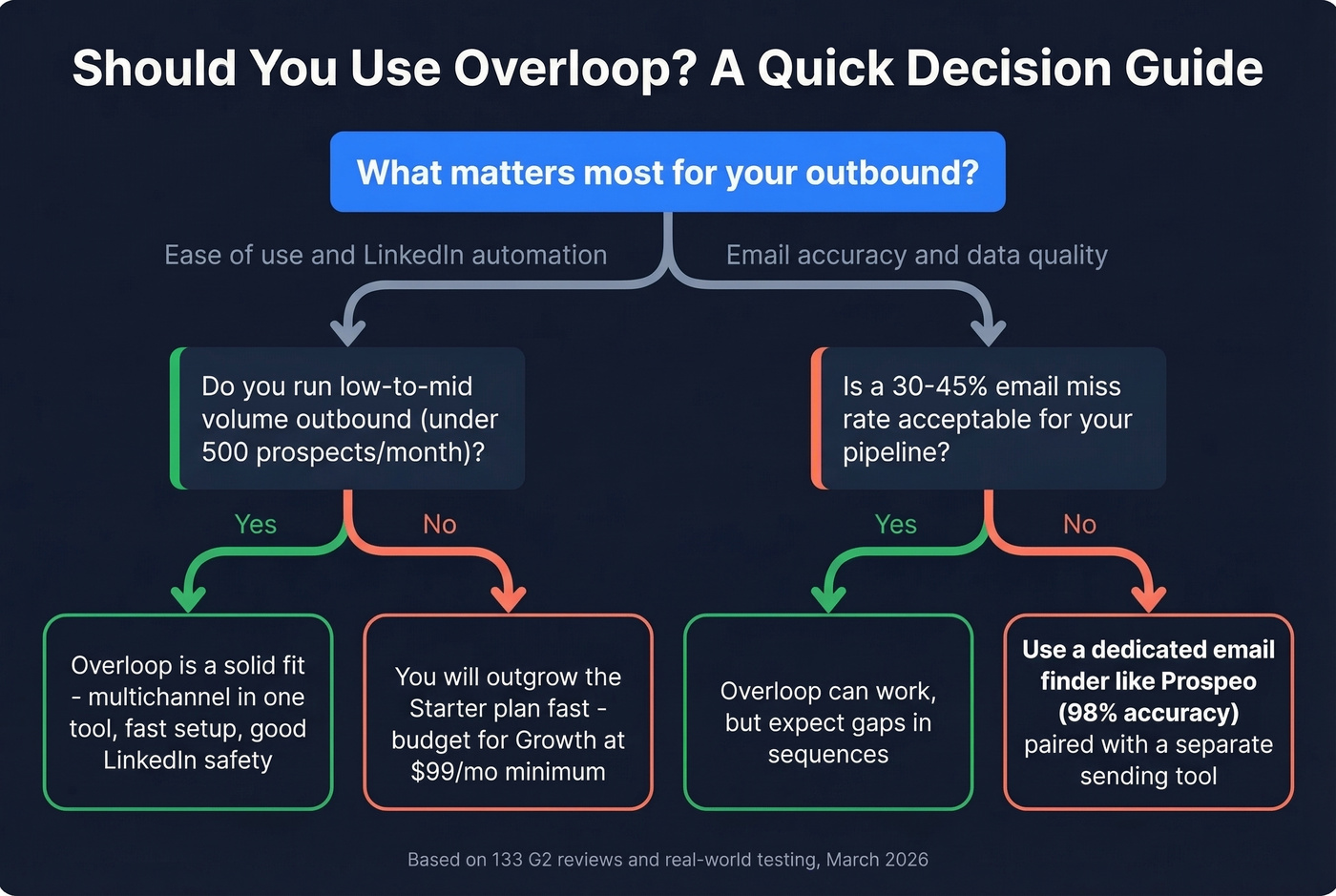 Should You Use Overloop? A Quick Decision Guide

What matters most for your outbound?

Ease of use and LinkedIn automation

Email accuracy and data quality

Do you run low-to-mid volume outbound (under 500 prospects/month)?

Is a 30-45% email miss rate acceptable for your pipeline?

Yes

No

Yes

No

Overloop is a solid fit - multichannel in one tool, fast setup, good LinkedIn safety

You will outgrow the Starter plan fast - budget for Growth at $99/mo minimum

Overloop can work, but expect gaps in sequences

Use a dedicated email finder like Prospeo (98% accuracy) paired with a separate sending tool

Based on 133 G2 reviews and real-world testing, March 2026